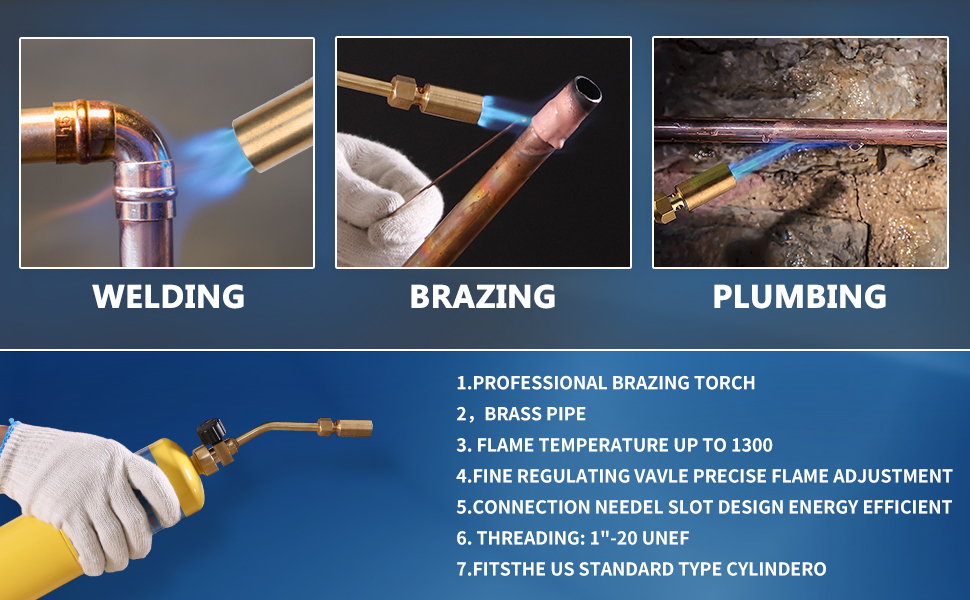 WELDING

BRAZING

PLUMBING

1.PROFESSIONAL BRAZING TORCH
2，BRASS PIPE
3. FLAME TEMPERATURE UP TO 1300
4.FINE REGULATING VAVLE PRECISE FLAME ADJUSTMENT
5.CONNECTION NEEDEL SLOT DESIGN ENERGY EFFICIENT
6. THREADING: 1"-20 UNEF
7.FITSTHE US STANDARD TYPE CYLINDERO